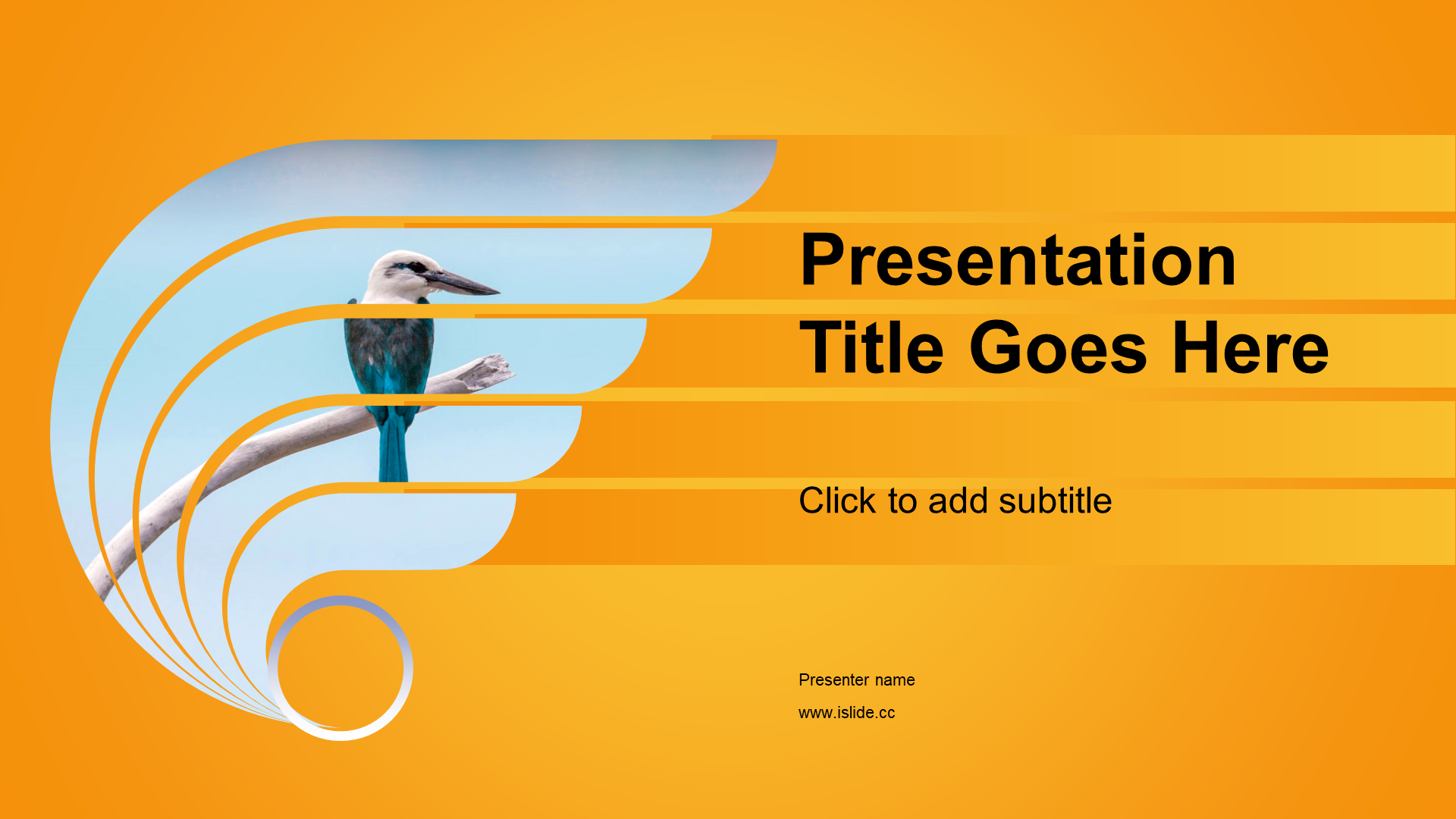 Presentation Title Goes Here

Click to add subtitle

Presenter name

www.islide.cc